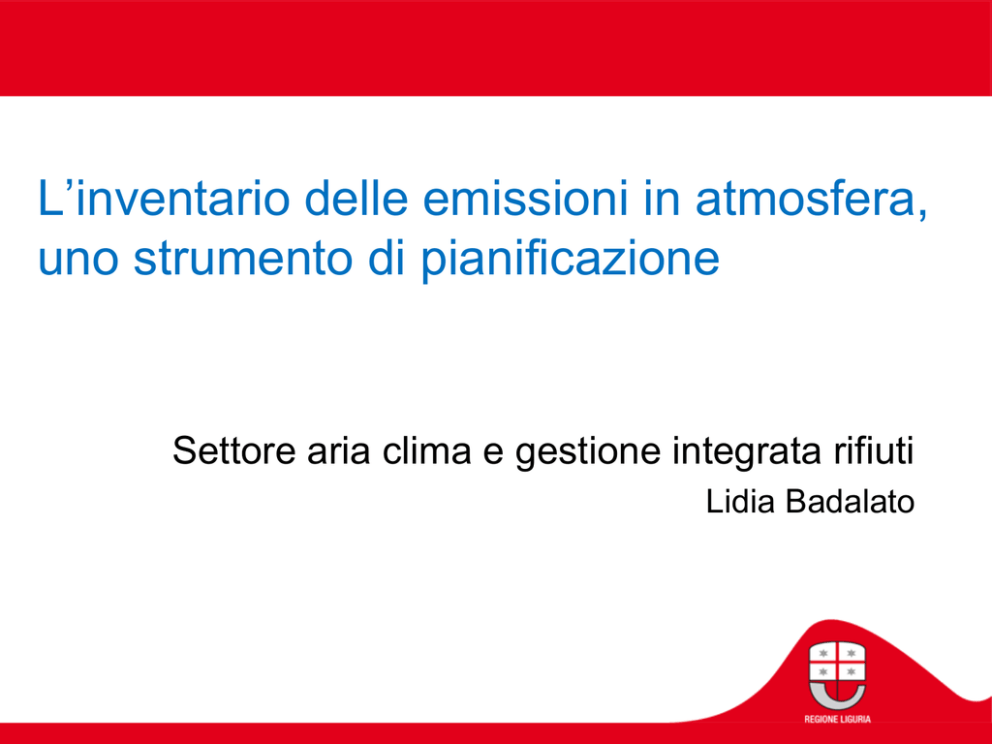 L’inventario delle emissioni in atmosfera, uno strumento di pianificazione

Settore aria clima e gestione integrata rifiuti
Lidia Badalato

REGIONE LIGURIA